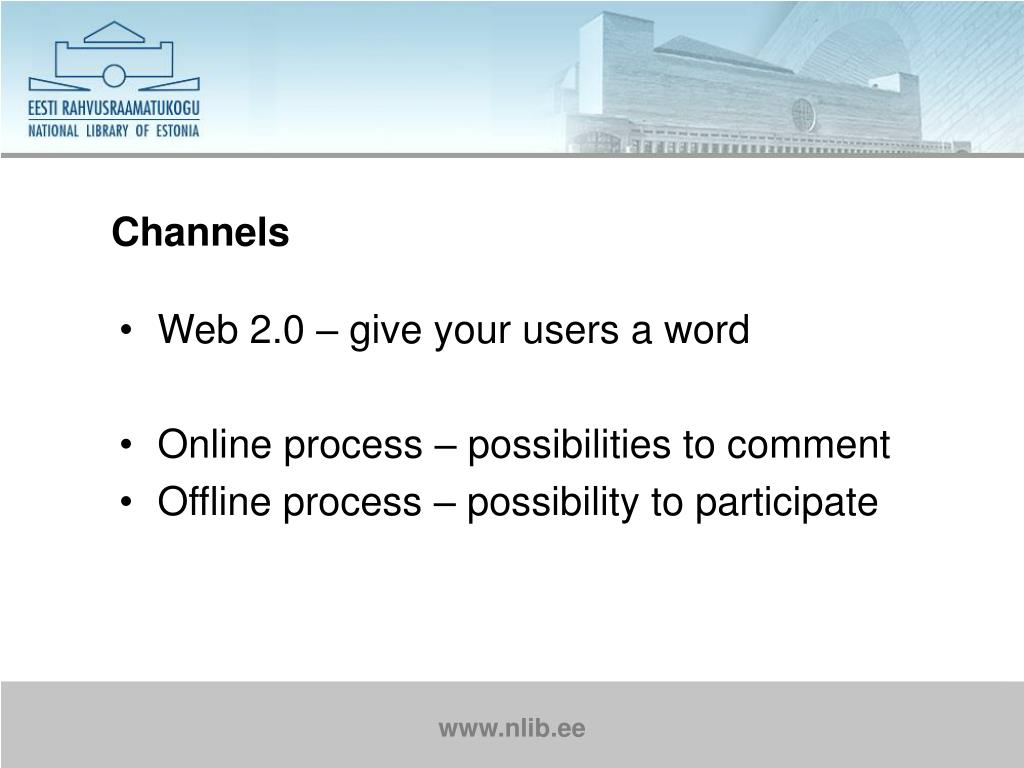 EESTI RAHVUSRAAMATUKOGU
NATIONAL LIBRARY OF ESTONIA

Channels

• Web 2.0 – give your users a word

• Online process – possibilities to comment
• Offline process – possibility to participate

www.nlib.ee